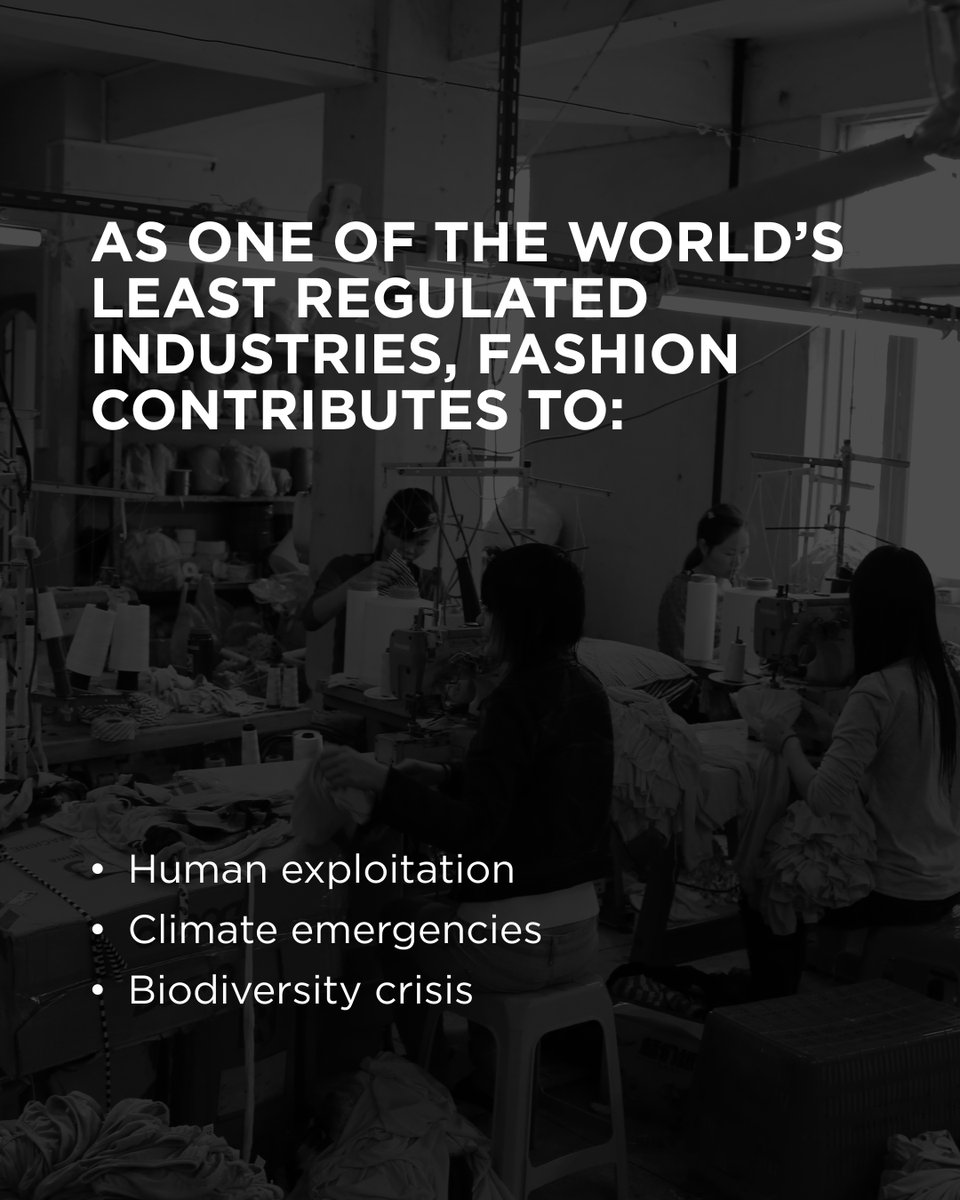 AS ONE OF THE WORLD'S LEAST REGULATED INDUSTRIES, FASHION CONTRIBUTES TO:

• Human exploitation
• Climate emergencies
• Biodiversity crisis